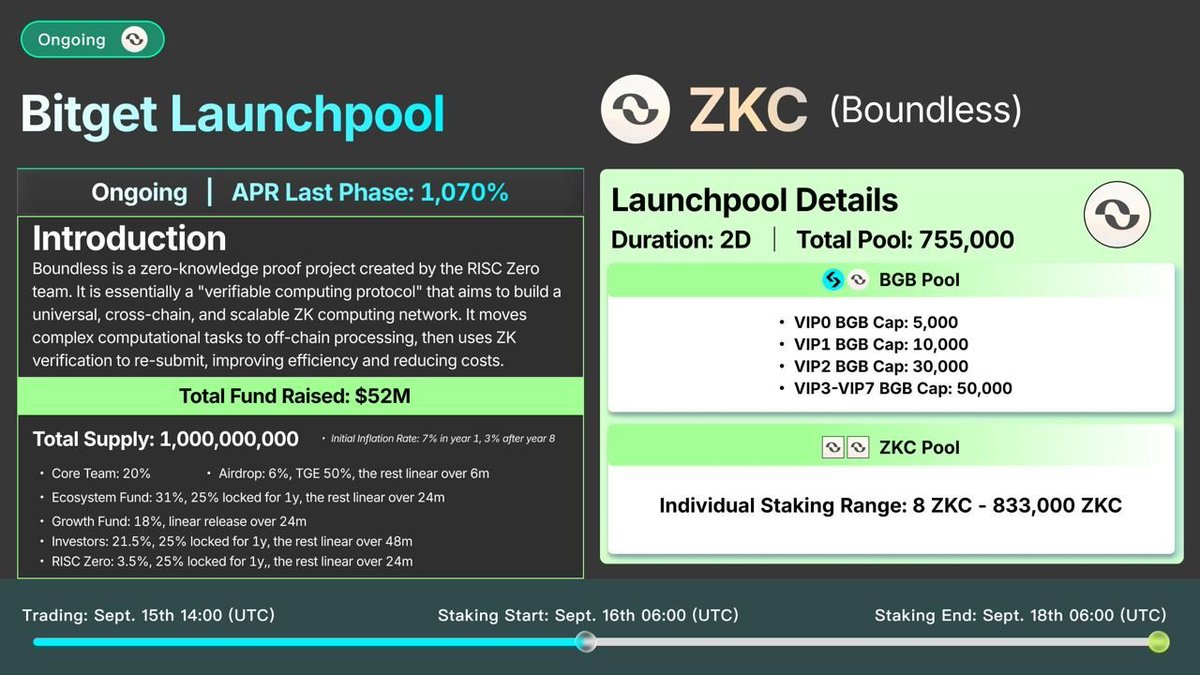 Ongoing

Bitget Launchpool

ZKC (Boundless)

Ongoing | APR Last Phase: 1,070%

Introduction

Boundless is a zero-knowledge proof project created by the RISC Zero team. It is essentially a "verifiable computing protocol" that aims to build a universal, cross-chain, and scalable ZK computing network. It moves complex computational tasks to off-chain processing, then uses ZK verification to re-submit, improving efficiency and reducing costs.

Total Fund Raised: $52M

Total Supply: 1,000,000,000 • Initial Inflation Rate: 7% in year 1, 3% after year 8

• Core Team: 20%
• Airdrop: 6%, TGE 50%, the rest linear over 6m
• Ecosystem Fund: 31%, 25% locked for 1y, the rest linear over 24m
• Growth Fund: 18%, linear release over 24m
• Investors: 21.5%, 25% locked for 1y, the rest linear over 48m
• RISC Zero: 3.5%, 25% locked for 1y,, the rest linear over 24m

Launchpool Details

Duration: 2D | Total Pool: 755,000

BGB Pool

• VIP0 BGB Cap: 5,000
• VIP1 BGB Cap: 10,000
• VIP2 BGB Cap: 30,000
• VIP3-VIP7 BGB Cap: 50,000

ZKC Pool

Individual Staking Range: 8 ZKC - 833,000 ZKC

Trading: Sept. 15th 14:00 (UTC)
Staking Start: Sept. 16th 06:00 (UTC)
Staking End: Sept. 18th 06:00 (UTC)